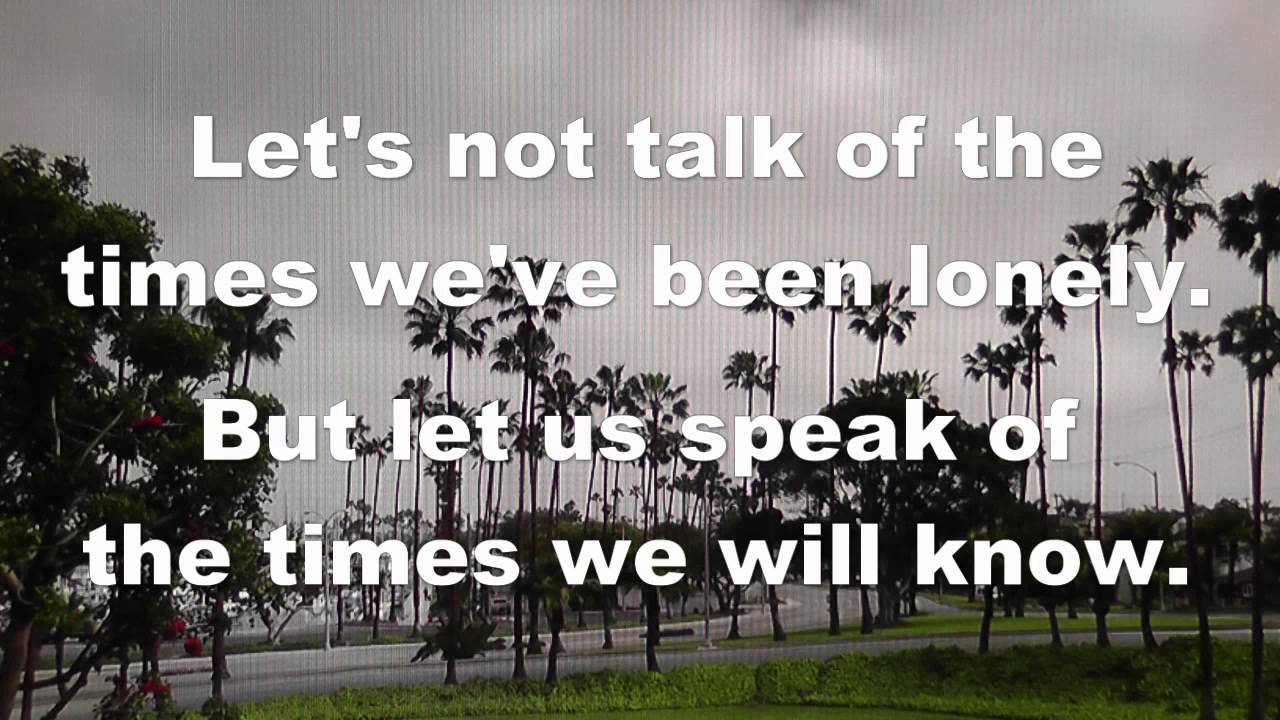 Let's not talk of the times we've been lonely.

But let us speak of the times we will know.